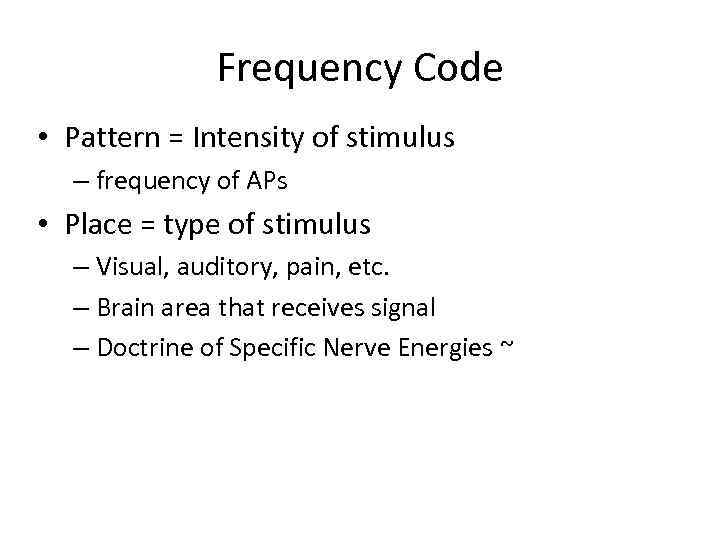 Frequency Code

• Pattern = Intensity of stimulus
– frequency of APs

• Place = type of stimulus
– Visual, auditory, pain, etc.
– Brain area that receives signal
– Doctrine of Specific Nerve Energies ~